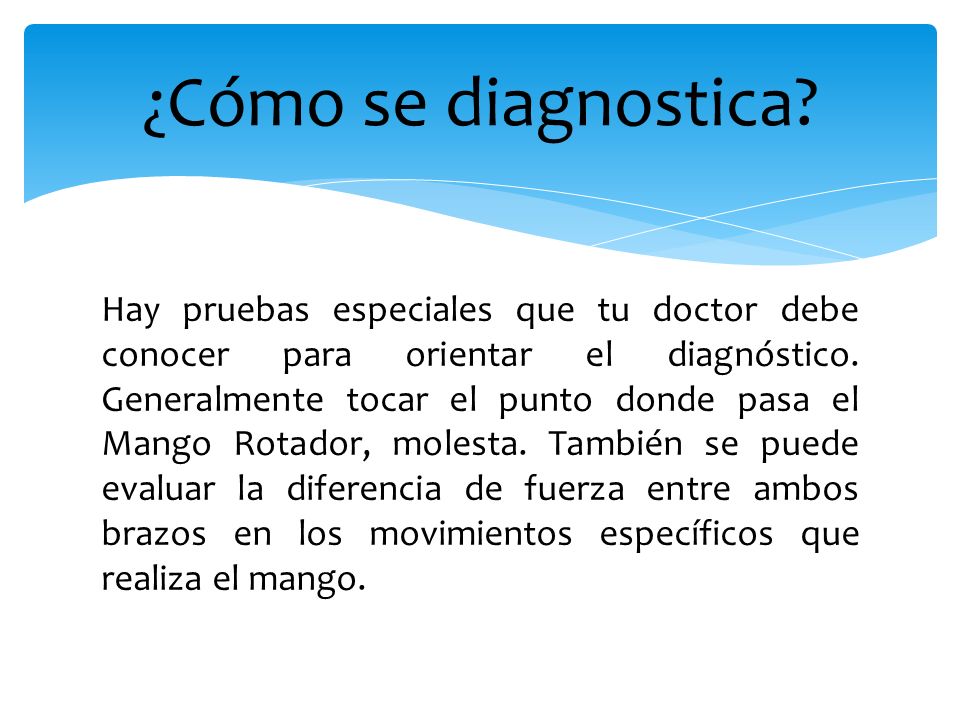 ¿Cómo se diagnostica?

Hay pruebas especiales que tu doctor debe conocer para orientar el diagnóstico. Generalmente tocar el punto donde pasa el Mango Rotador, molesta. También se puede evaluar la diferencia de fuerza entre ambos brazos en los movimientos específicos que realiza el mango.